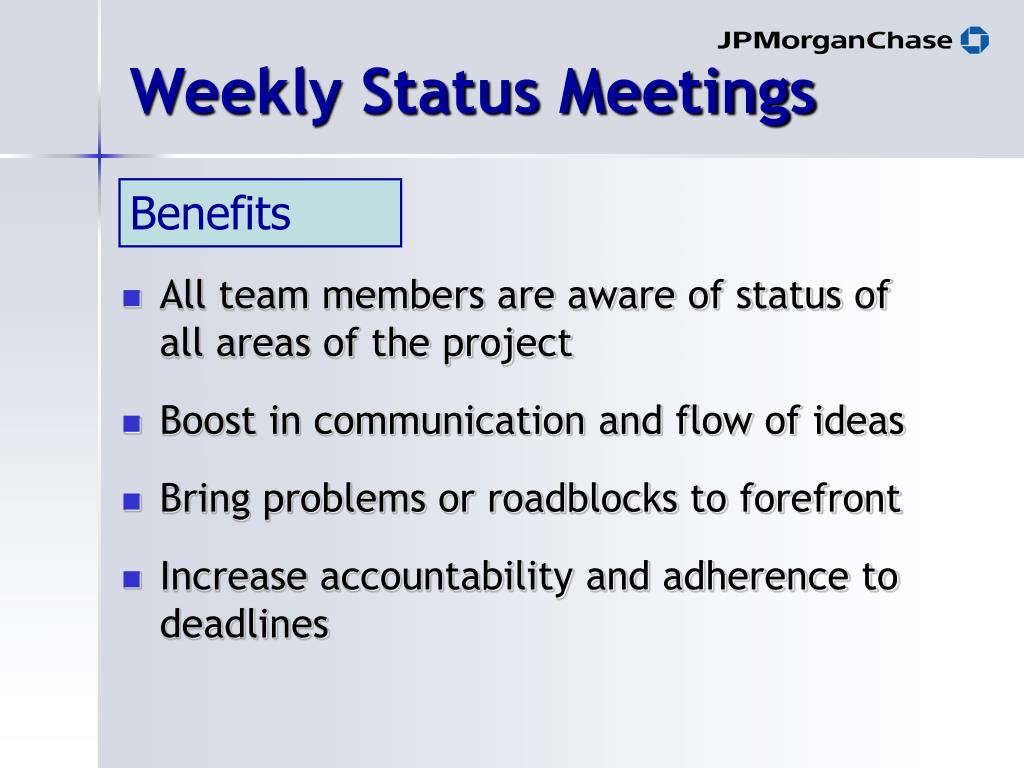 JPMorganChase

Weekly Status Meetings

Benefits

- All team members are aware of status of all areas of the project
- Boost in communication and flow of ideas
- Bring problems or roadblocks to forefront
- Increase accountability and adherence to deadlines